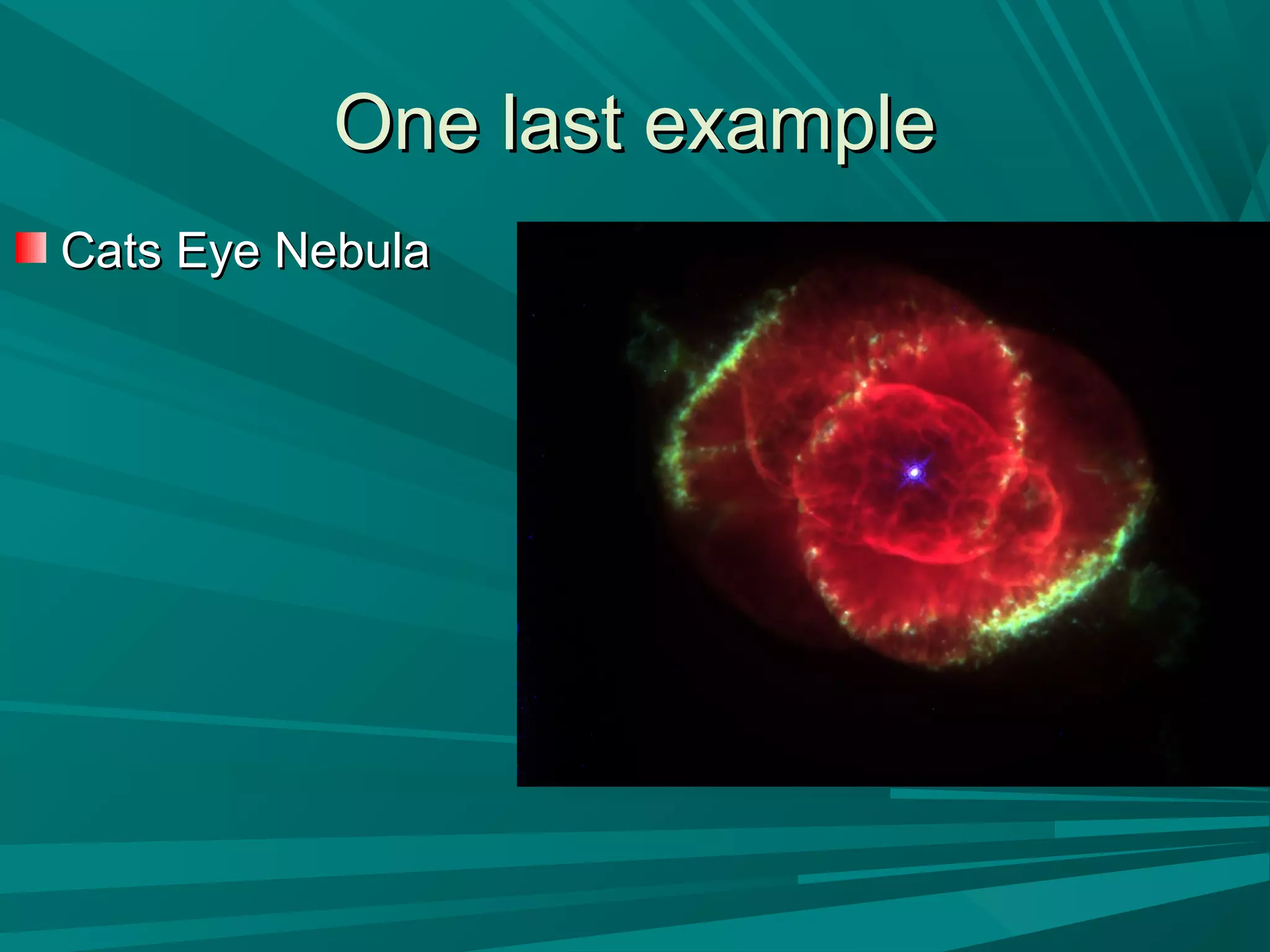 One last example

Cats Eye Nebula